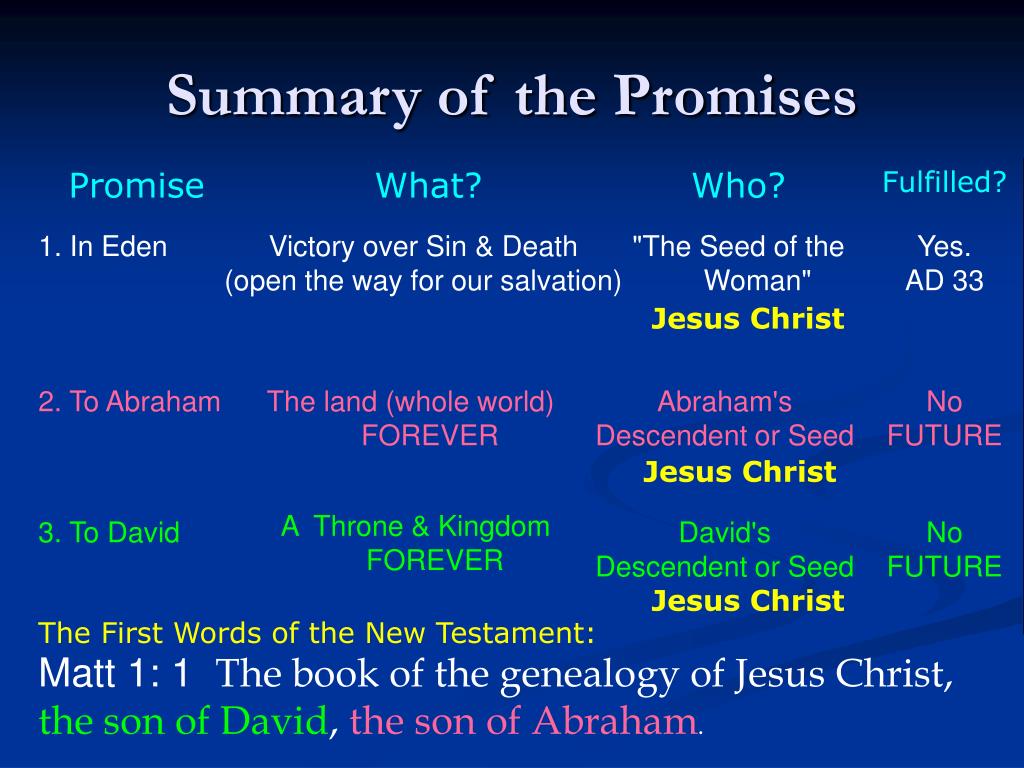 Summary of the Promises

| Promise | What? | Who? | Fulfilled? |
|---|---|---|---|
| 1. In Eden | Victory over Sin & Death (open the way for our salvation) | "The Seed of the Woman" Jesus Christ | Yes. AD 33 |
| 2. To Abraham | The land (whole world) FOREVER | Abraham's Descendent or Seed Jesus Christ | No FUTURE |
| 3. To David | A Throne & Kingdom FOREVER | David's Descendent or Seed Jesus Christ | No FUTURE |

The First Words of the New Testament:
Matt 1: 1 The book of the genealogy of Jesus Christ, the son of David, the son of Abraham.